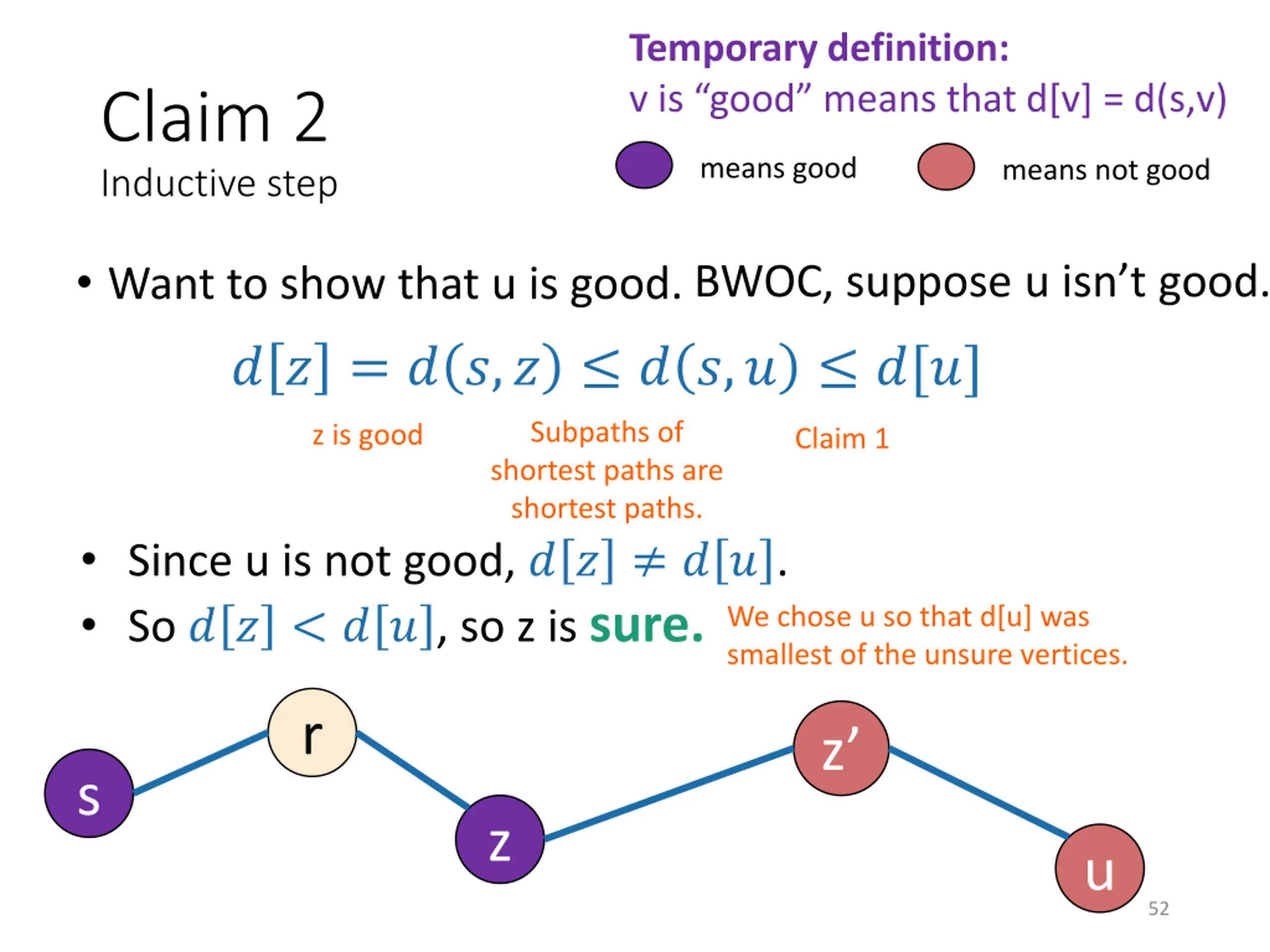 Claim 2
Inductive step

Temporary definition:
v is “good” means that d[v] = d(s,v)

means good

means not good

• Want to show that u is good. BWOC, suppose u isn’t good.

$d[z] = d(s,z) \leq d(s,u) \leq d[u]$

z is good

Subpaths of shortest paths are shortest paths.

Claim 1

• Since u is not good, $d[z] \neq d[u]$.

• So $d[z] < d[u]$, so z is sure.

We chose u so that d[u] was smallest of the unsure vertices.

s

r

z

z’

u

52